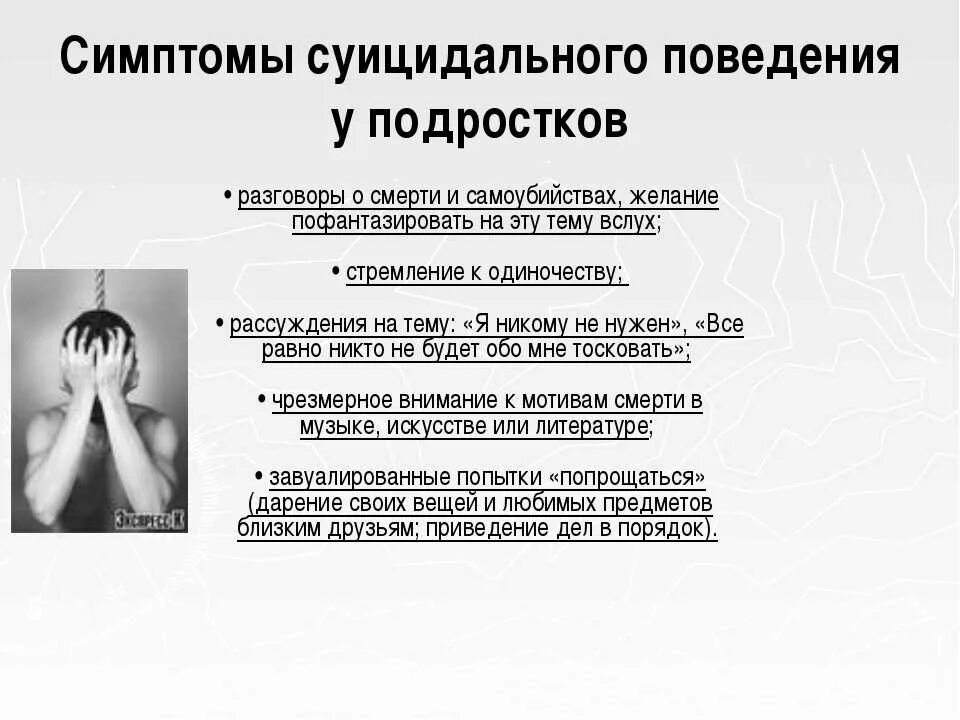 Симптомы суицидального поведения у подростков

• разговоры о смерти и самоубийствах, желание пофантазировать на эту тему вслух;

• стремление к одиночеству;

• рассуждения на тему: «Я никому не нужен», «Все равно никто не будет обо мне тосковать»;

• чрезмерное внимание к мотивам смерти в музыке, искусстве или литературе;

• завуалированные попытки «попрощаться» (дарение своих вещей и любимых предметов близким друзьям; приведение дел в порядок).

Экспресс К